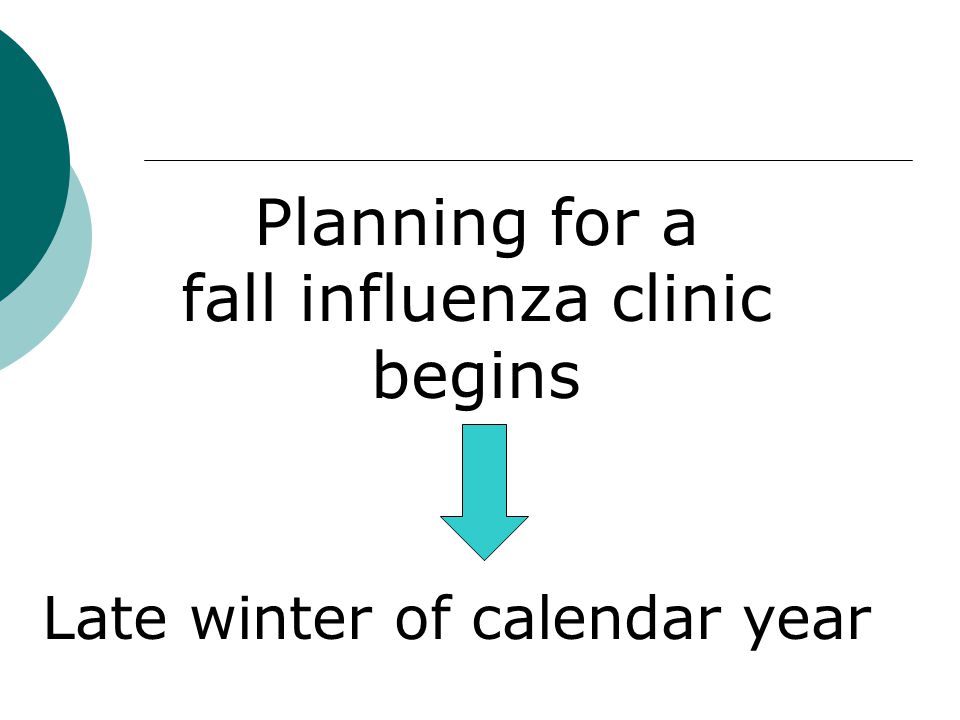 Planning for a fall influenza clinic begins

Late winter of calendar year